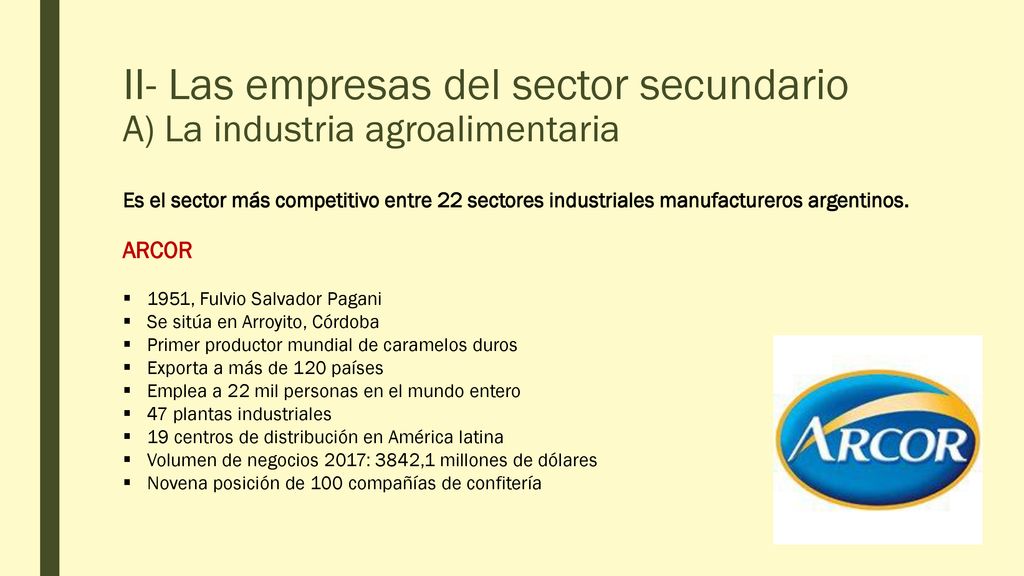 II- Las empresas del sector secundario
A) La industria agroalimentaria

Es el sector más competitivo entre 22 sectores industriales manufactureros argentinos.

ARCOR

- 1951, Fulvio Salvador Pagani
- Se sitúa en Arroyito, Córdoba
- Primer productor mundial de caramelos duros
- Exporta a más de 120 países
- Emplea a 22 mil personas en el mundo entero
- 47 plantas industriales
- 19 centros de distribución en América latina
- Volumen de negocios 2017: 3842,1 millones de dólares
- Novena posición de 100 compañías de confitería

ARCOR